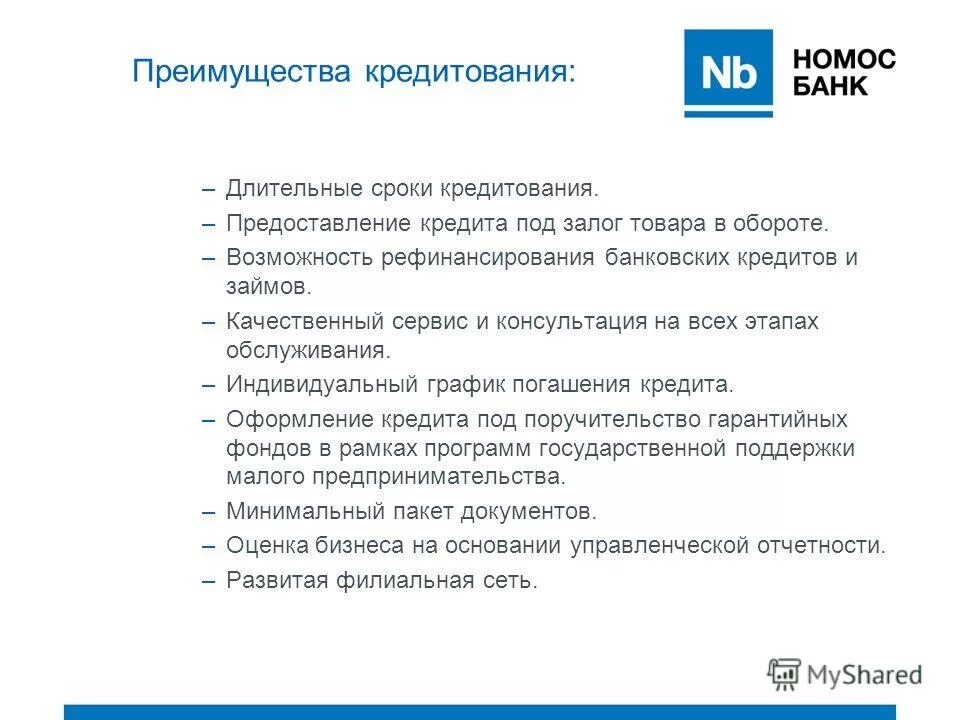 Преимущества кредитования:

Nb НОМОС БАНК

– Длительные сроки кредитования.
– Предоставление кредита под залог товара в обороте.
– Возможность рефинансирования банковских кредитов и займов.
– Качественный сервис и консультация на всех этапах обслуживания.
– Индивидуальный график погашения кредита.
– Оформление кредита под поручительство гарантийных фондов в рамках программ государственной поддержки малого предпринимательства.
– Минимальный пакет документов.
– Оценка бизнеса на основании управленческой отчетности.
– Развитая филиальная сеть.

MyShared